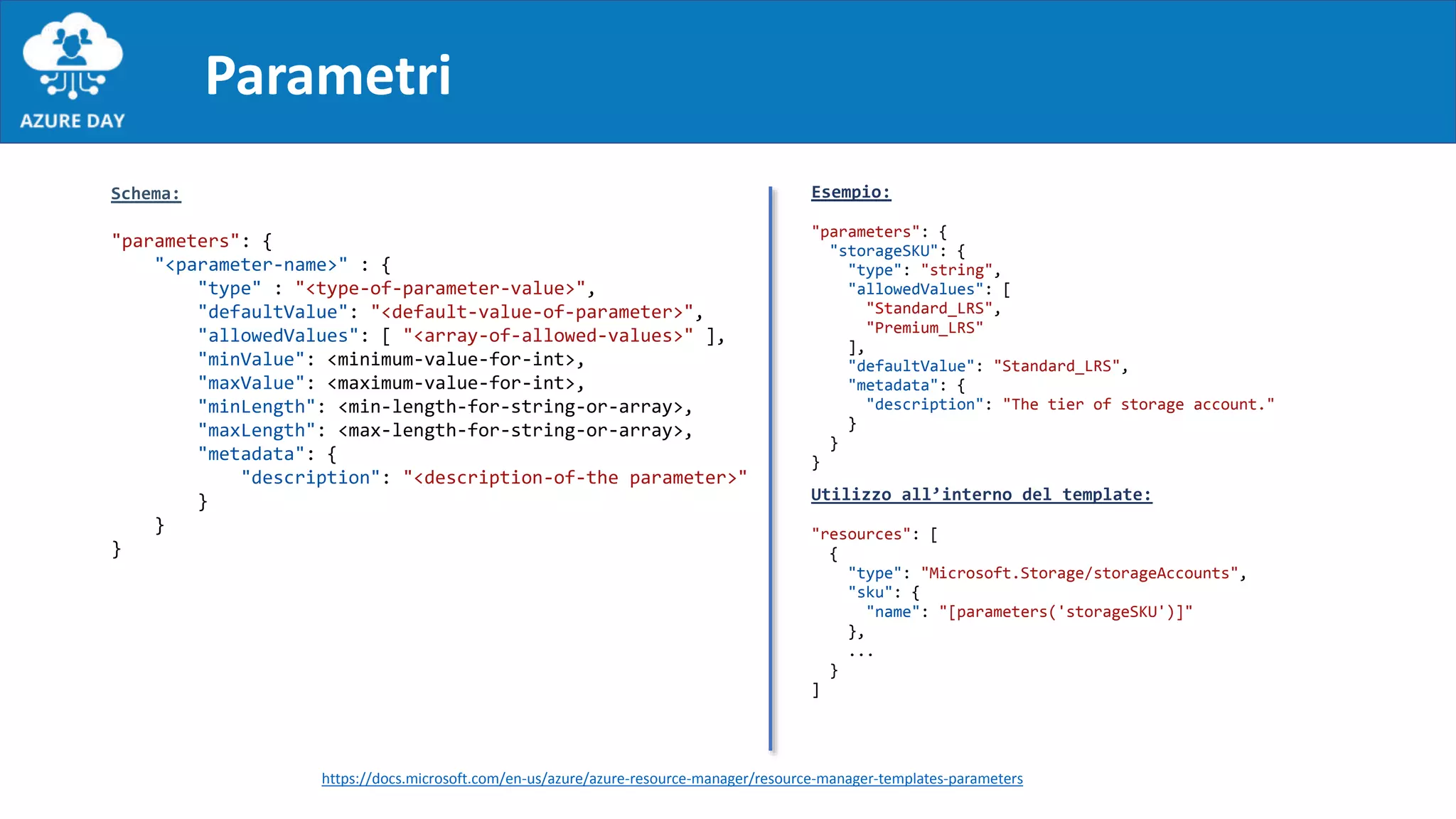 AZURE DAY

Parametri

Schema:

"parameters": {
    "<parameter-name>" : {
        "type" : "<type-of-parameter-value>",
        "defaultValue": "<default-value-of-parameter>",
        "allowedValues": [ "<array-of-allowed-values>" ],
        "minValue": <minimum-value-for-int>,
        "maxValue": <maximum-value-for-int>,
        "minLength": <min-length-for-string-or-array>,
        "maxLength": <max-length-for-string-or-array>,
        "metadata": {
            "description": "<description-of-the parameter>"
        }
    }
}

Esempio:

"parameters": {
  "storageSKU": {
    "type": "string",
    "allowedValues": [
      "Standard_LRS",
      "Premium_LRS"
    ],
    "defaultValue": "Standard_LRS",
    "metadata": {
      "description": "The tier of storage account."
    }
  }
}

Utilizzo all'interno del template:

"resources": [
  {
    "type": "Microsoft.Storage/storageAccounts",
    "sku": {
      "name": "[parameters('storageSKU')]"
    },
    ...
  }
]

https://docs.microsoft.com/en-us/azure/azure-resource-manager/resource-manager-templates-parameters